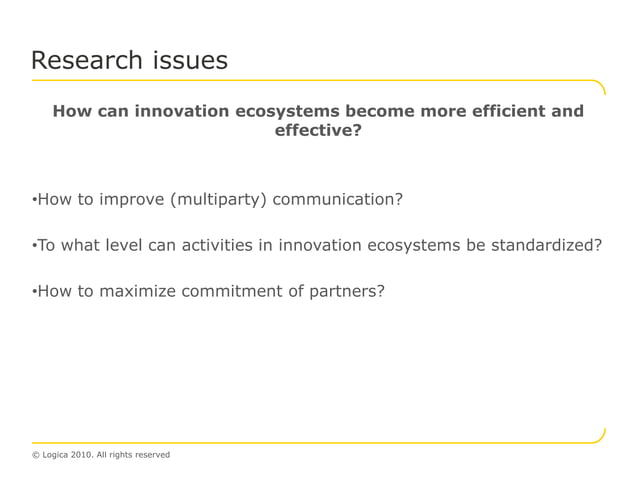 Research issues

How can innovation ecosystems become more efficient and effective?

•How to improve (multiparty) communication?

•To what level can activities in innovation ecosystems be standardized?

•How to maximize commitment of partners?

© Logica 2010. All rights reserved